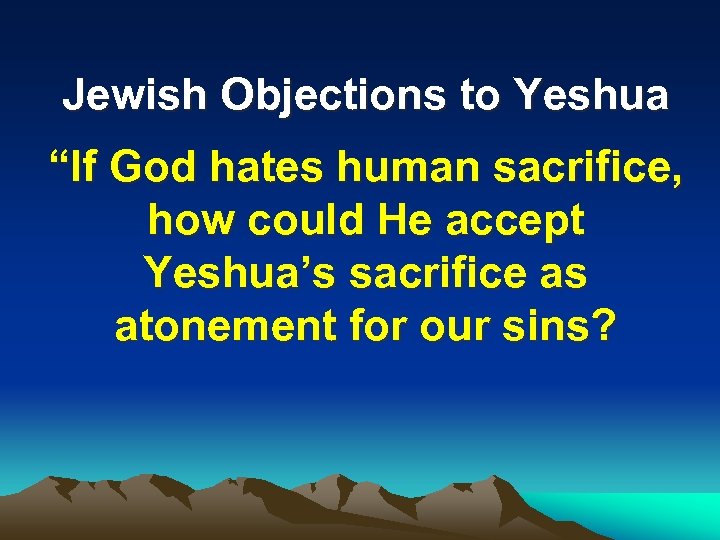 Jewish Objections to Yeshua

“If God hates human sacrifice, how could He accept Yeshua’s sacrifice as atonement for our sins?